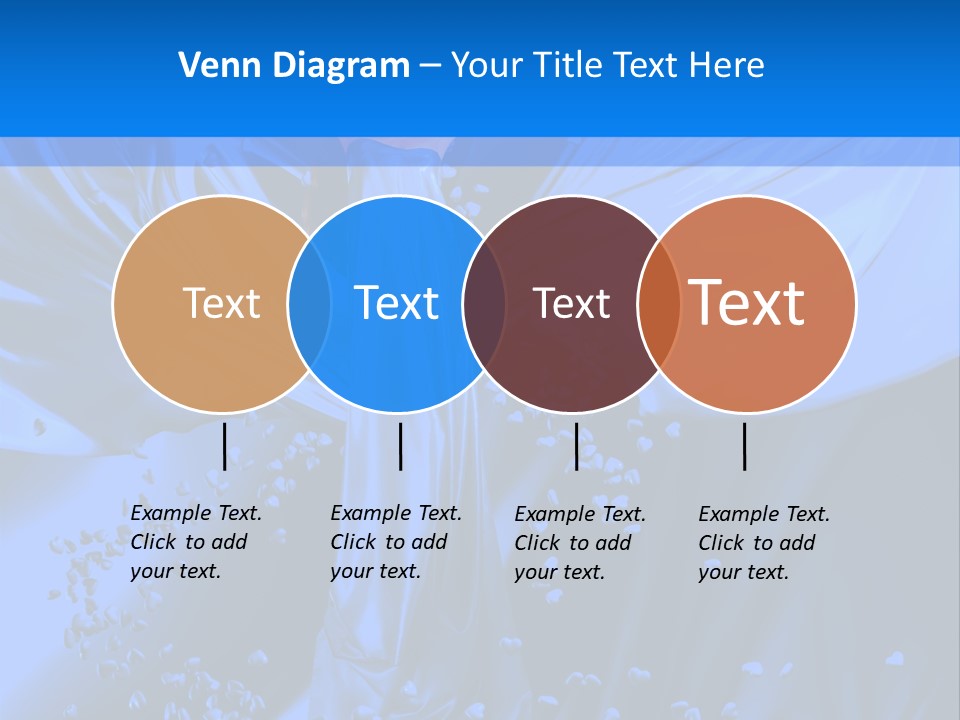 Venn Diagram – Your Title Text Here

Text

Text

Text

Text

Example Text. Click to add your text.

Example Text. Click to add your text.

Example Text. Click to add your text.

Example Text. Click to add your text.